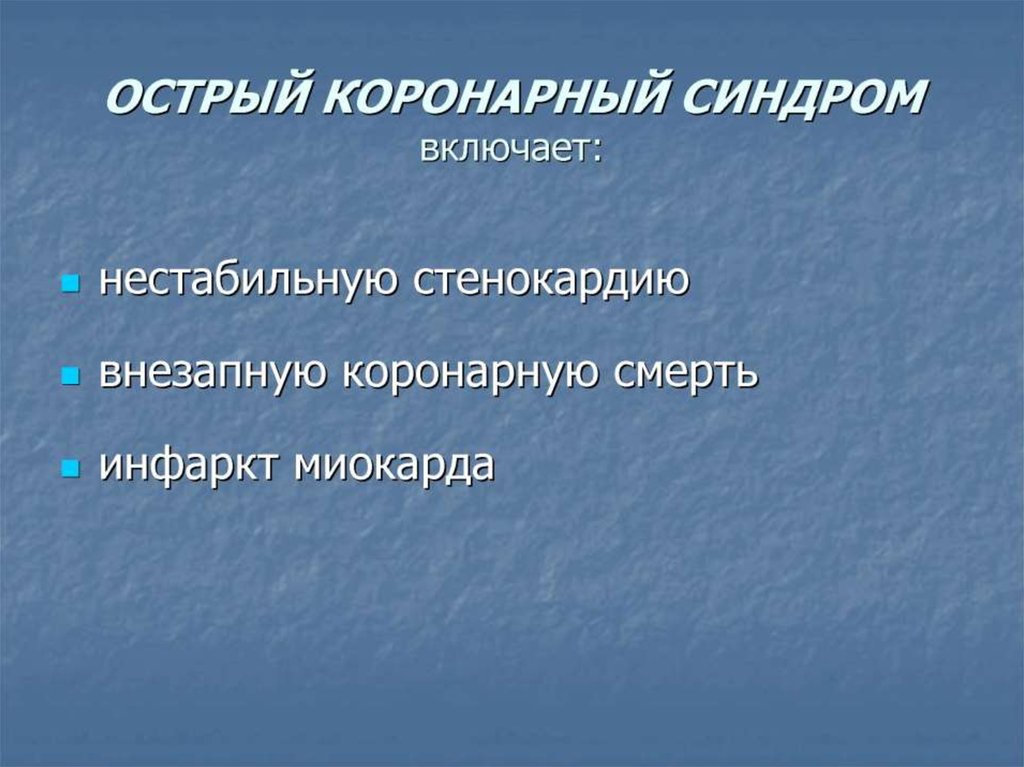 ОСТРЫЙ КОРОНАРНЫЙ СИНДРОМ
включает:

- нестабильную стенокардию
- внезапную коронарную смерть
- инфаркт миокарда